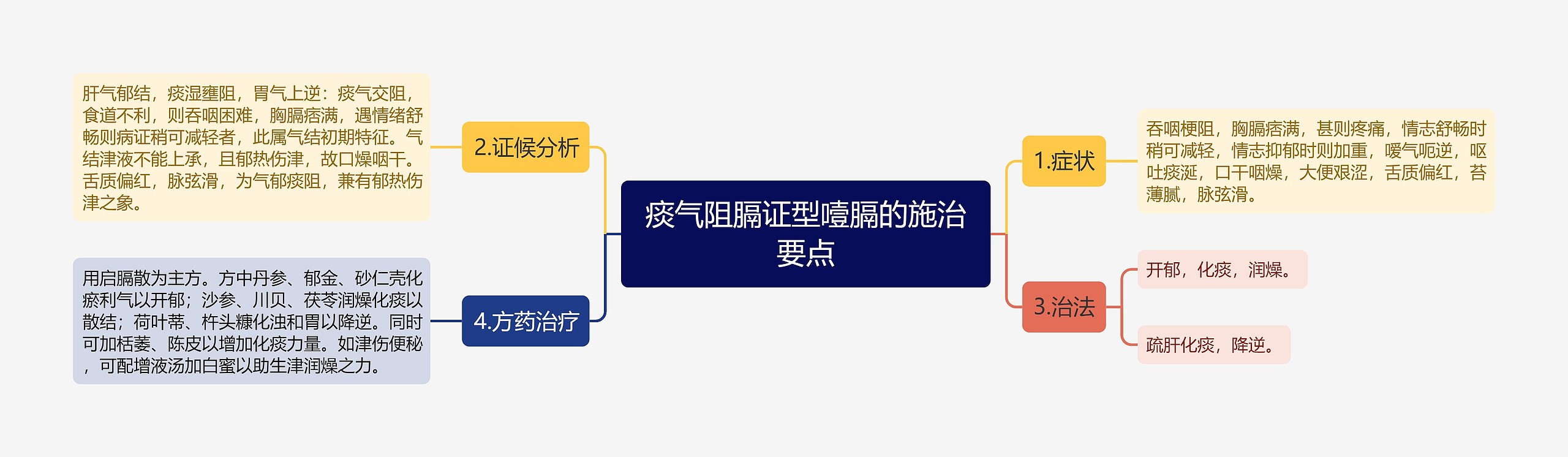 痰气阻膈证型噎膈的施治要点

1.症状

吞咽梗阻，胸膈痞满，甚则疼痛，情志舒畅时稍可减轻，情志抑郁时则加重，嗳气呃逆，呕吐痰涎，口干咽燥，大便艰涩，舌质偏红，苔薄腻，脉弦滑。

2.证候分析

肝气郁结，痰湿壅阻，胃气上逆：痰气交阻，食道不利，则吞咽困难，胸膈痞满，遇情绪舒畅则病证稍可减轻者，此属气结初期特征。气结津液不能上承，且郁热伤津，故口燥咽干。舌质偏红，脉弦滑，为气郁痰阻，兼有郁热伤津之象。

3.治法

开郁，化痰，润燥。

疏肝化痰，降逆。

4.方药治疗

用启膈散为主方。方中丹参、郁金、砂仁壳化瘀利气以开郁；沙参、川贝、茯苓润燥化痰以散结；荷叶蒂、杵头糠化浊和胃以降逆。同时可加栝蒌、陈皮以增加化痰力量。如津伤便秘，可配增液汤加白蜜以助生津润燥之力。